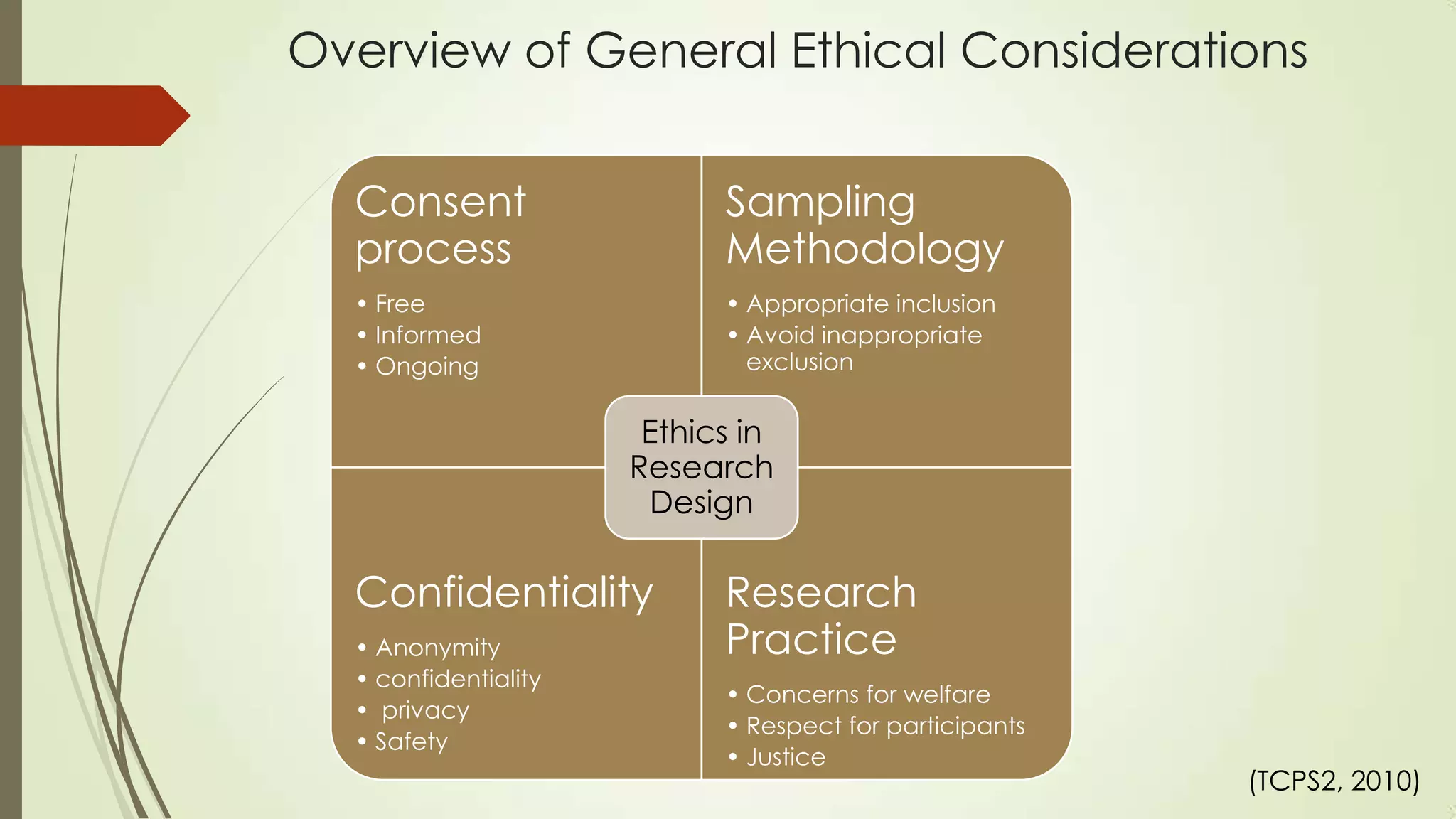 Overview of General Ethical Considerations

Consent process
• Free
• Informed
• Ongoing

Sampling Methodology
• Appropriate inclusion
• Avoid inappropriate exclusion

Ethics in Research Design

Confidentiality
• Anonymity
• confidentiality
• privacy
• Safety

Research Practice
• Concerns for welfare
• Respect for participants
• Justice

(TCPS2, 2010)